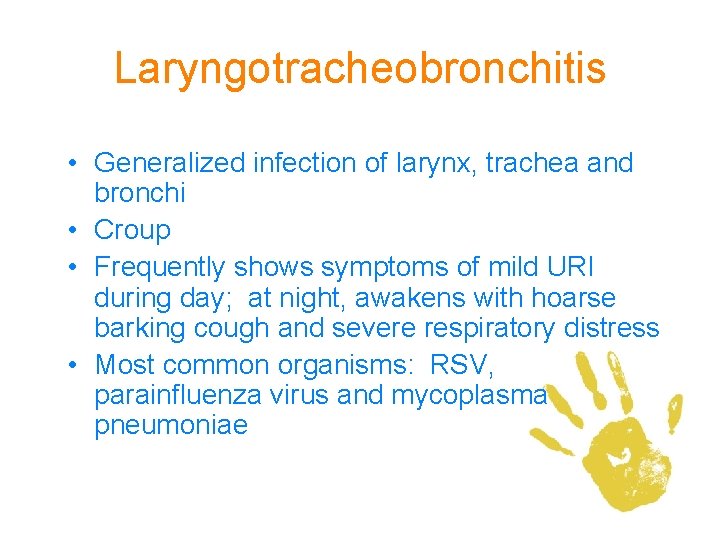 Laryngotracheobronchitis

• Generalized infection of larynx, trachea and bronchi
• Croup
• Frequently shows symptoms of mild URI during day; at night, awakens with hoarse barking cough and severe respiratory distress
• Most common organisms: RSV, parainfluenza virus and mycoplasma pneumoniae